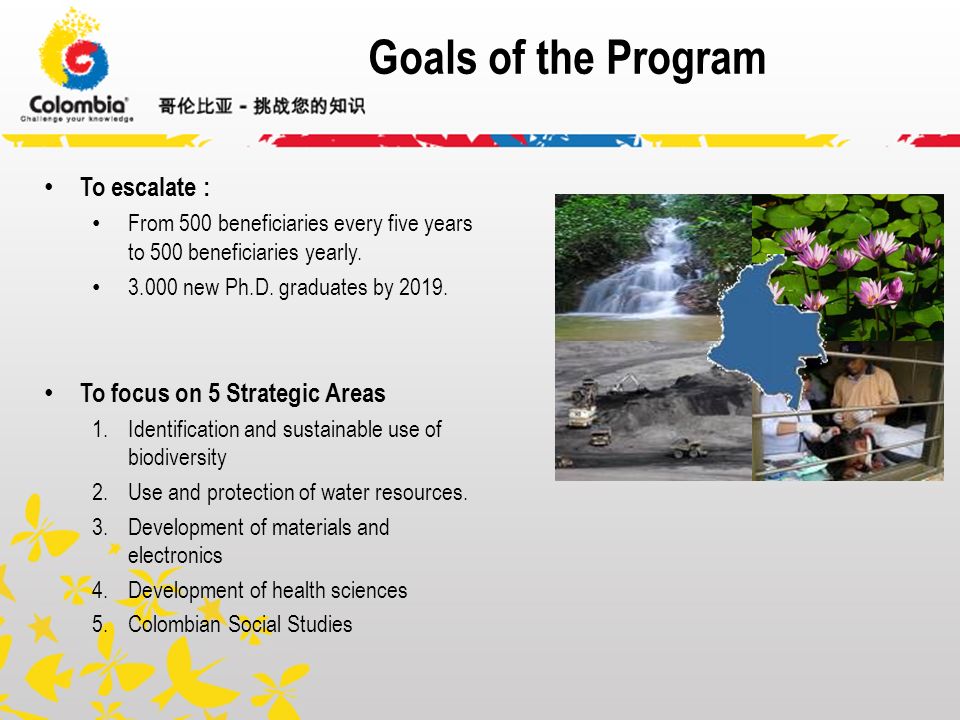 Colombia
Challenge your knowledge

哥伦比亚 - 挑战您的知识

Goals of the Program

• To escalate :
  • From 500 beneficiaries every five years to 500 beneficiaries yearly.
  • 3.000 new Ph.D. graduates by 2019.

• To focus on 5 Strategic Areas
  1. Identification and sustainable use of biodiversity
  2. Use and protection of water resources.
  3. Development of materials and electronics
  4. Development of health sciences
  5. Colombian Social Studies